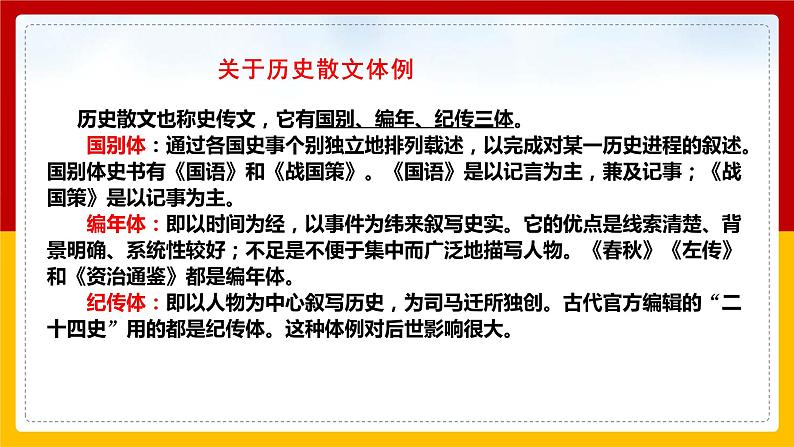 关于历史散文体例

历史散文也称史传文，它有国别、编年、纪传三体。

国别体：通过各国史事个别独立地排列载述，以完成对某一历史进程的叙述。国别体史书有《国语》和《战国策》。《国语》是以记言为主，兼及记事；《战国策》是以记事为主。

编年体：即以时间为经，以事件为纬来叙写史实。它的优点是线索清楚、背景明确、系统性较好；不足是不便于集中而广泛地描写人物。《春秋》《左传》和《资治通鉴》都是编年体。

纪传体：即以人物为中心叙写历史，为司马迁所独创。古代官方编辑的“二十四史”用的都是纪传体。这种体例对后世影响很大。